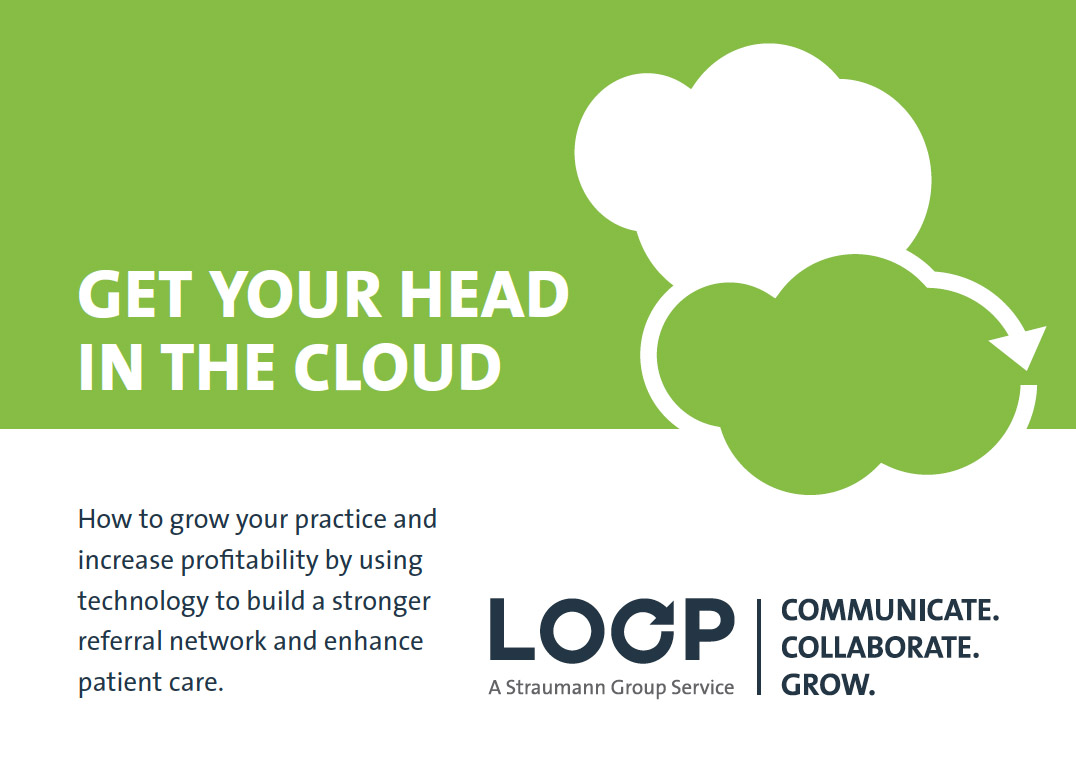 GET YOUR HEAD IN THE CLOUD

How to grow your practice and increase profitability by using technology to build a stronger referral network and enhance patient care.

LOOP
A Straumann Group Service

COMMUNICATE.
COLLABORATE.
GROW.